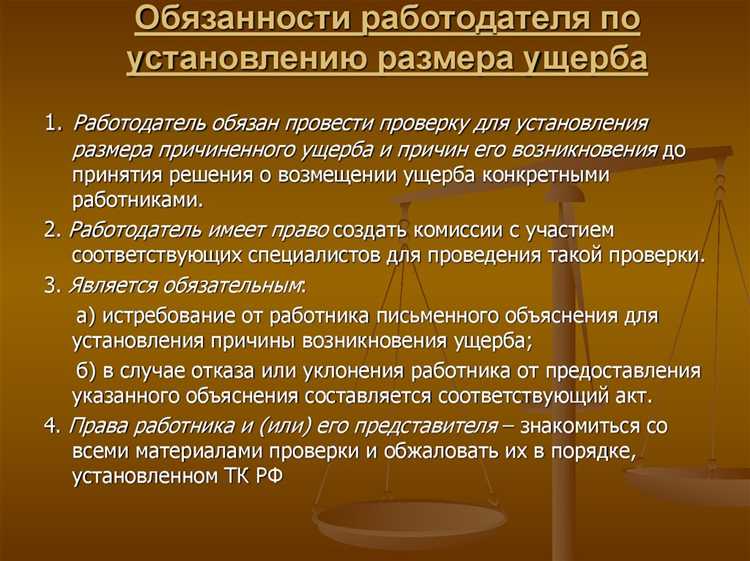 Обязанности работодателя по установлению размера ущерба

1. Работодатель обязан провести проверку для установления размера причиненного ущерба и причин его возникновения до принятия решения о возмещении ущерба конкретными работниками.

2. Работодатель имеет право создать комиссии с участием соответствующих специалистов для проведения такой проверки.

3. Является обязательным:

а) истребование от работника письменного объяснения для установления причины возникновения ущерба;

б) в случае отказа или уклонения работника от предоставления указанного объяснения составляется соответствующий акт.

4. Права работника и (или) его представителя – знакомиться со всеми материалами проверки и обжаловать их в порядке, установленном ТК РФ